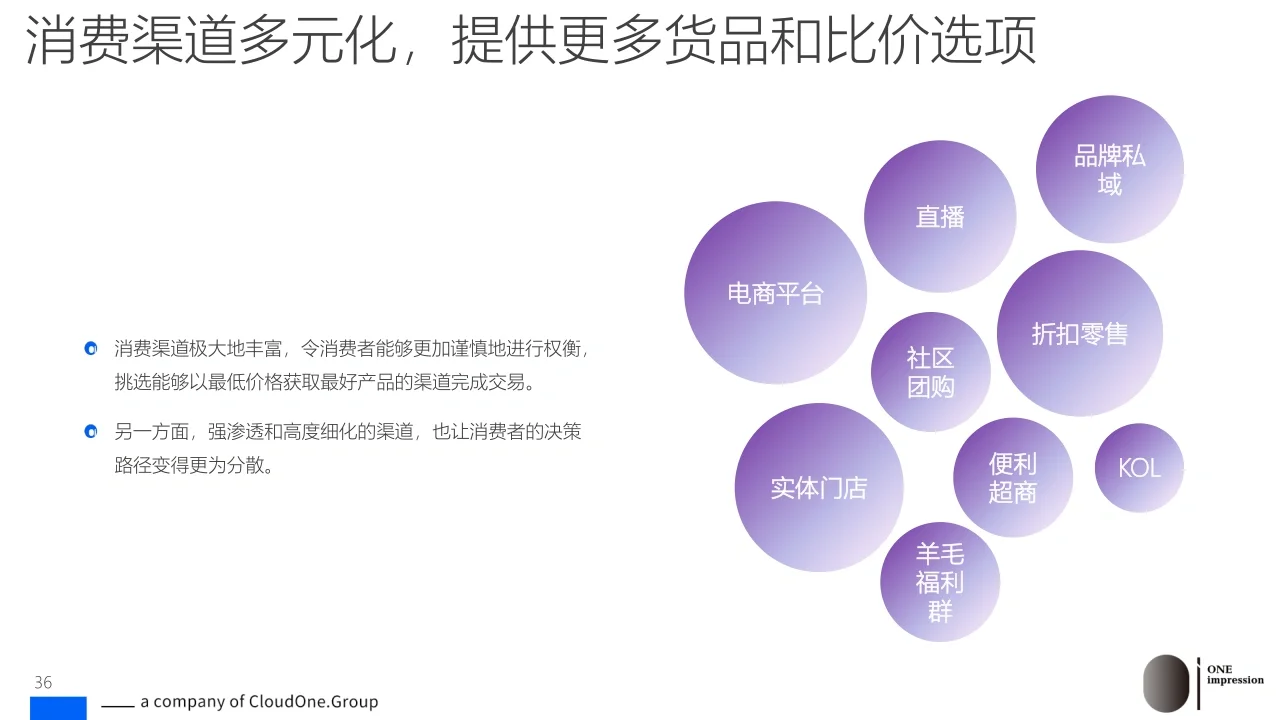 消费渠道多元化，提供更多货品和比价选项

消费渠道极大地丰富，令消费者能够更加谨慎地进行权衡，挑选能够以最低价格获取最好产品的渠道完成交易。

另一方面，强渗透和高度细化的渠道，也让消费者的决策路径变得更为分散。

品牌私域

直播

电商平台

折扣零售

社区团购

实体门店

便利超商

KOL

羊毛福利群

36

a company of CloudOne.Group

ONE impression